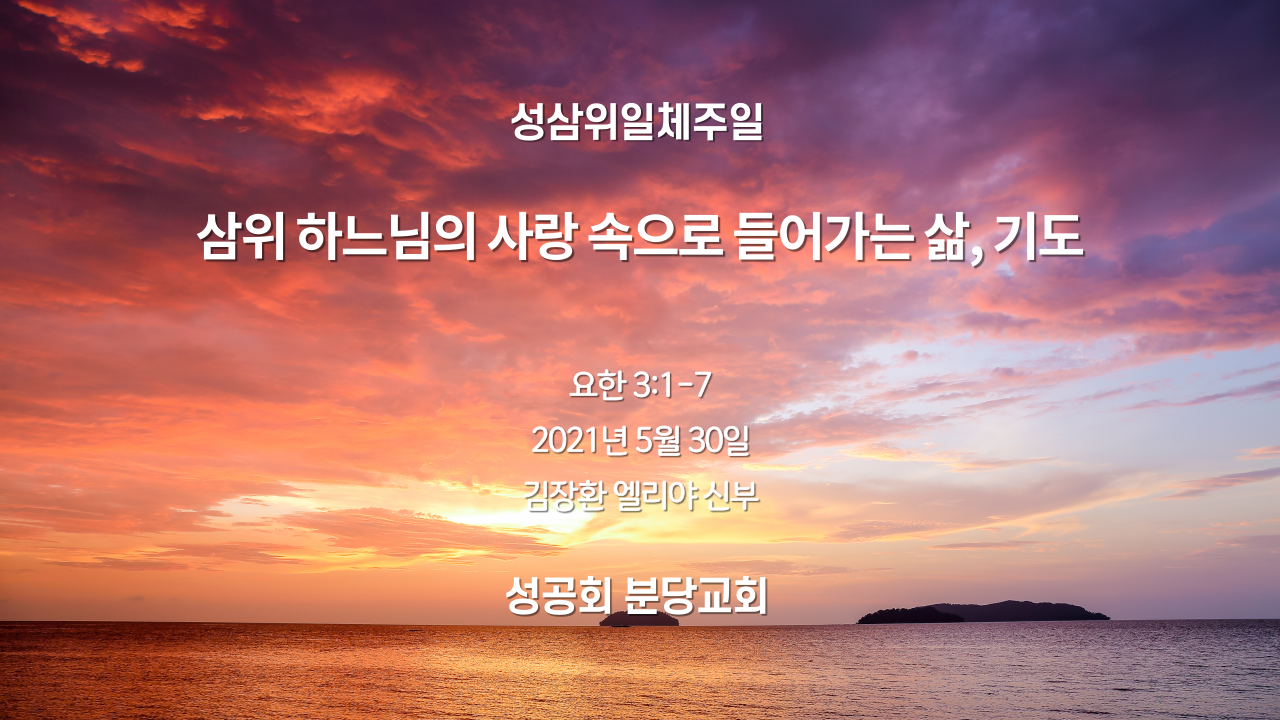 성삼위일체주일

삼위 하느님의 사랑 속으로 들어가는 삶, 기도

요한 3:1-7

2021년 5월 30일

김장환 엘리야 신부

성공회 분당교회